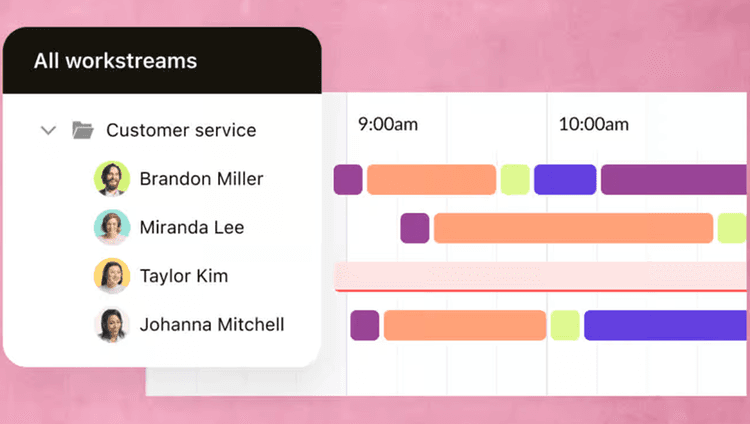 All workstreams

Customer service

Brandon Miller

Miranda Lee

Taylor Kim

Johanna Mitchell

9:00am

10:00am